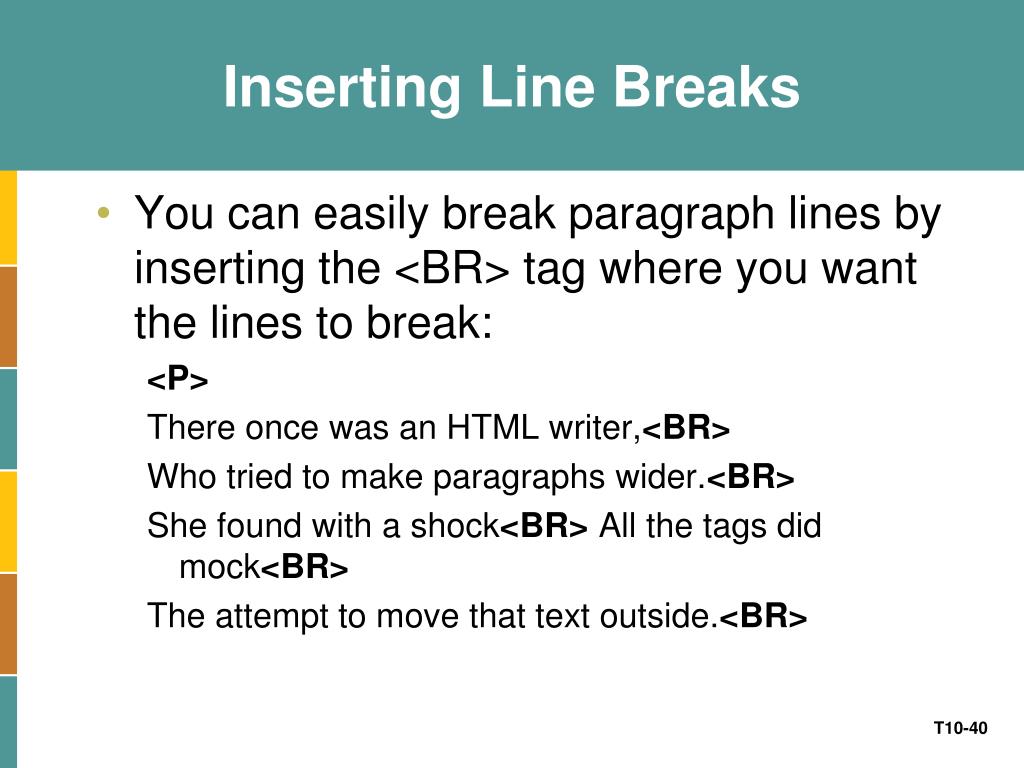 Inserting Line Breaks

• You can easily break paragraph lines by inserting the <BR> tag where you want the lines to break:

<P>

There once was an HTML writer,<BR>

Who tried to make paragraphs wider.<BR>

She found with a shock<BR> All the tags did mock<BR>

The attempt to move that text outside.<BR>

T10-40